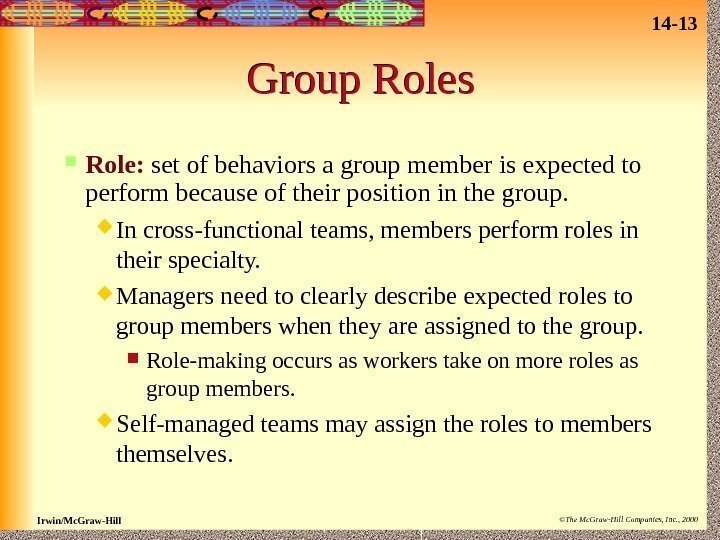 14-13

Group Roles

Role: set of behaviors a group member is expected to perform because of their position in the group.

In cross-functional teams, members perform roles in their specialty.

Managers need to clearly describe expected roles to group members when they are assigned to the group.

Role-making occurs as workers take on more roles as group members.

Self-managed teams may assign the roles to members themselves.

Irwin/McGraw-Hill

©The McGraw-Hill Companies, Inc., 2000